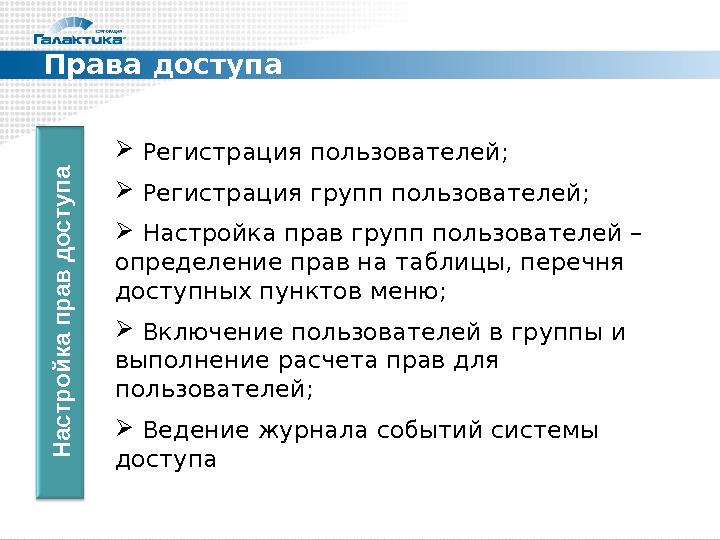 корпорация
Галактика

Права доступа

Настройка прав доступа

➢ Регистрация пользователей;

➢ Регистрация групп пользователей;

➢ Настройка прав групп пользователей – определение прав на таблицы, перечня доступных пунктов меню;

➢ Включение пользователей в группы и выполнение расчета прав для пользователей;

➢ Ведение журнала событий системы доступа